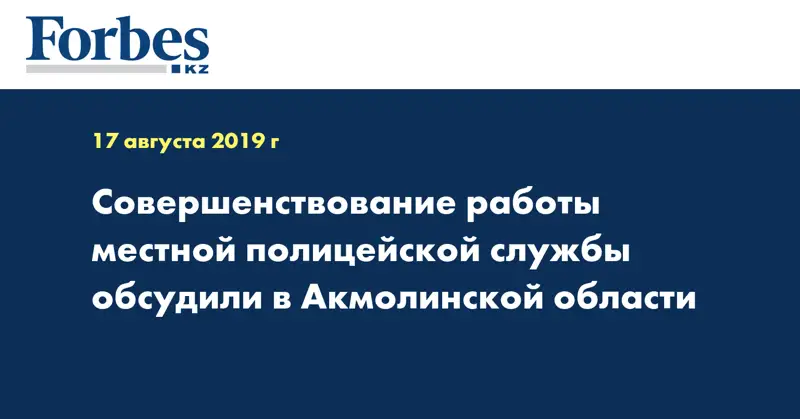 Forbes
KZ

17 августа 2019 г

Совершенствование работы местной полицейской службы обсудили в Акмолинской области